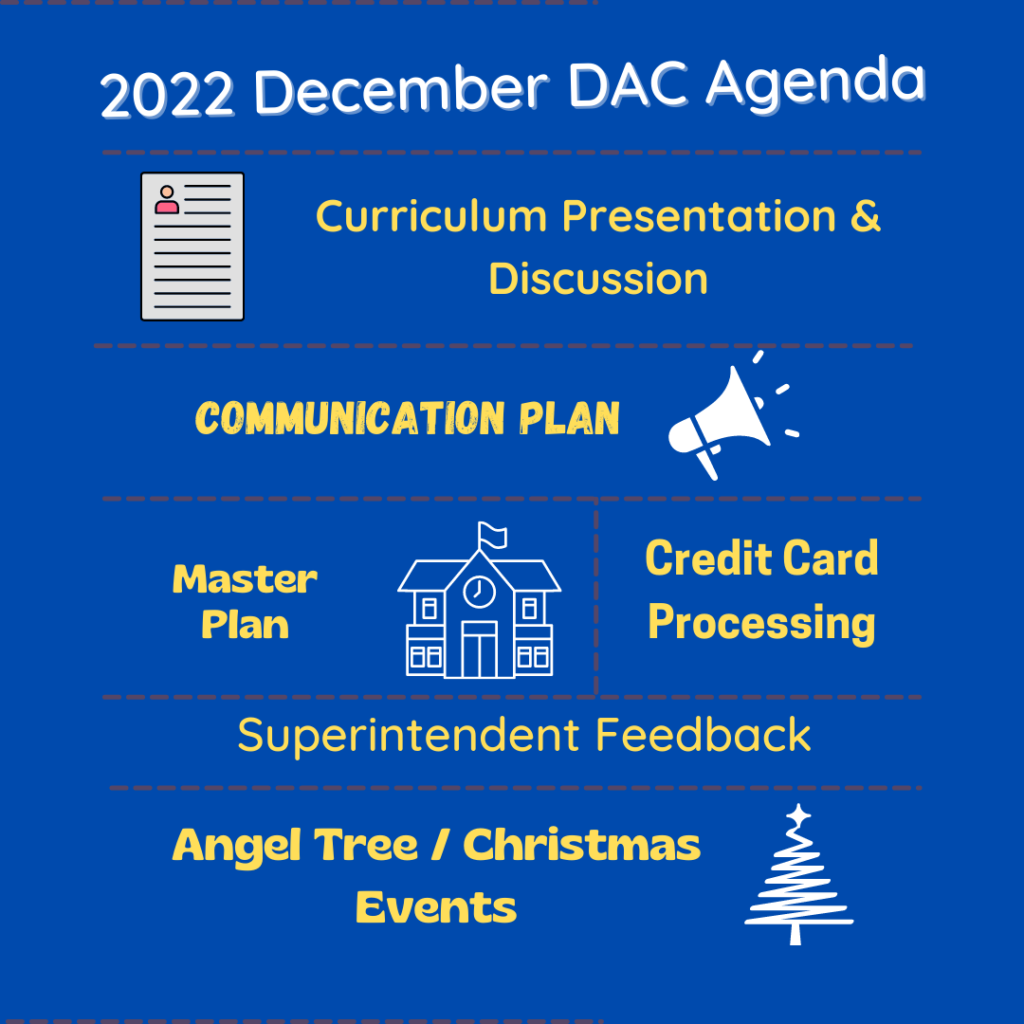 2022 December DAC Agenda

Curriculum Presentation & Discussion

COMMUNICATION PLAN

Master Plan

Credit Card Processing

Superintendent Feedback

Angel Tree / Christmas Events